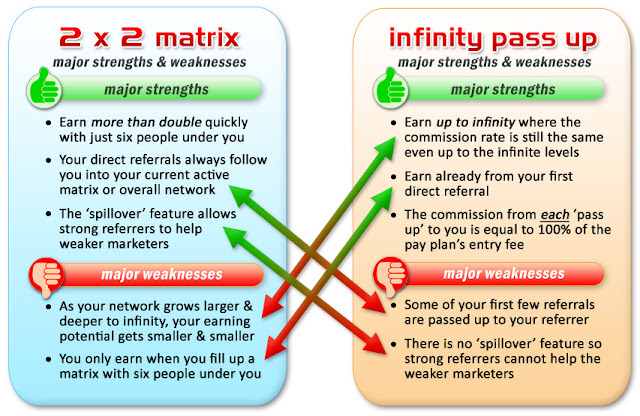 2 x 2 matrix
major strengths & weaknesses

major strengths

- Earn more than double quickly with just six people under you
- Your direct referrals always follow you into your current active matrix or overall network
- The 'spillover' feature allows strong referrers to help weaker marketers

major weaknesses

- As your network grows larger & deeper to infinity, your earning potential gets smaller & smaller
- You only earn when you fill up a matrix with six people under you

infinity pass up
major strengths & weaknesses

major strengths

- Earn up to infinity where the commission rate is still the same even up to the infinite levels
- Earn already from your first direct referral
- The commission from each 'pass up' to you is equal to 100% of the pay plan's entry fee

major weaknesses

- Some of your first few referrals are passed up to your referrer
- There is no 'spillover' feature so strong referrers cannot help the weaker marketers